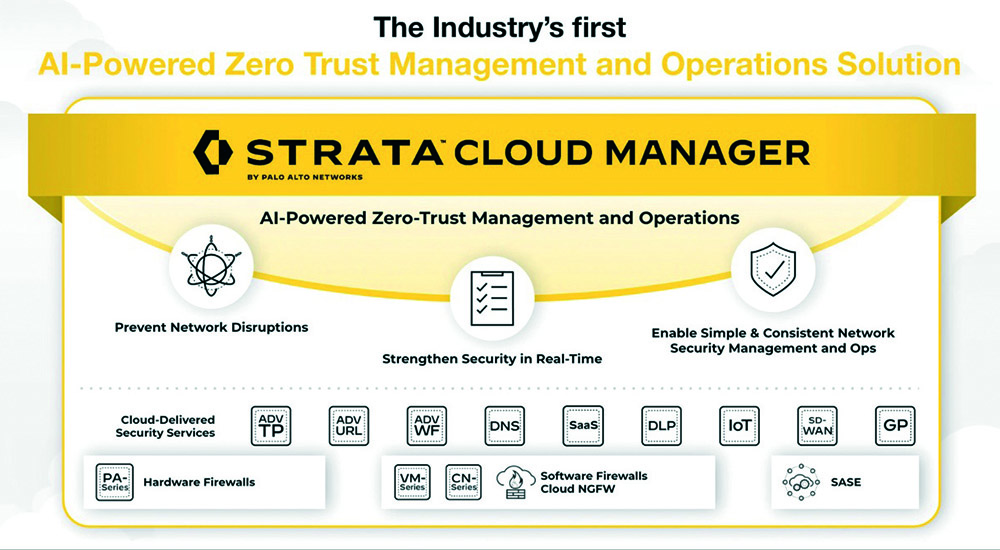 The Industry's first
AI-Powered Zero Trust Management and Operations Solution

STRATA™ CLOUD MANAGER
BY PALO ALTO NETWORKS

AI-Powered Zero-Trust Management and Operations

Prevent Network Disruptions

Strengthen Security in Real-Time

Enable Simple & Consistent Network Security Management and Ops

Cloud-Delivered Security Services

ADV TP

ADV URL

ADV WF

DNS

SaaS

DLP

IoT

SD-WAN

GP

PA-Series

Hardware Firewalls

VM-Series

CN-Series

Software Firewalls Cloud NGFW

SASE